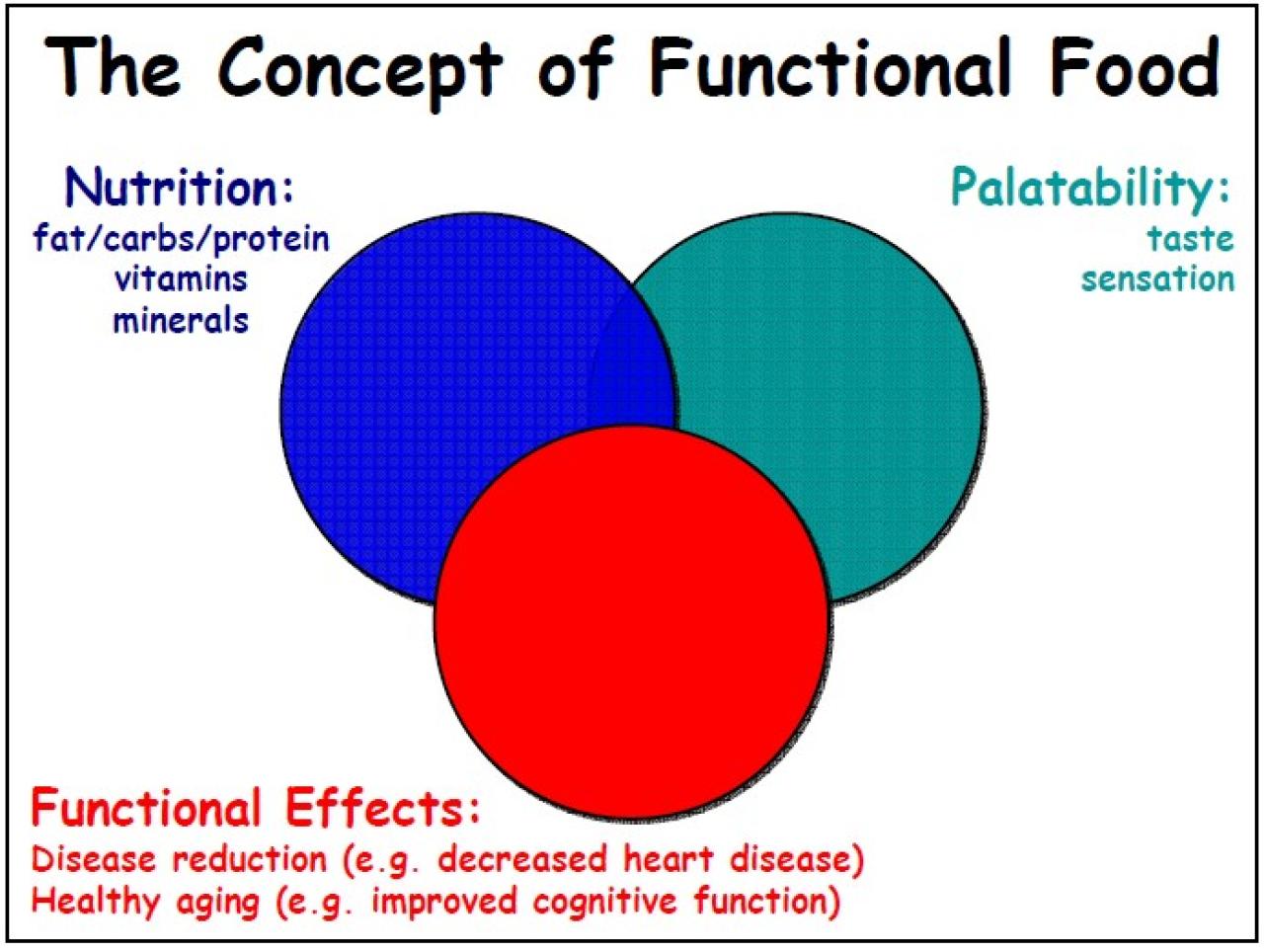 The Concept of Functional Food

Nutrition:
fat/carbs/protein
vitamins
minerals

Palatability:
taste
sensation

Functional Effects:
Disease reduction (e.g. decreased heart disease)
Healthy aging (e.g. improved cognitive function)